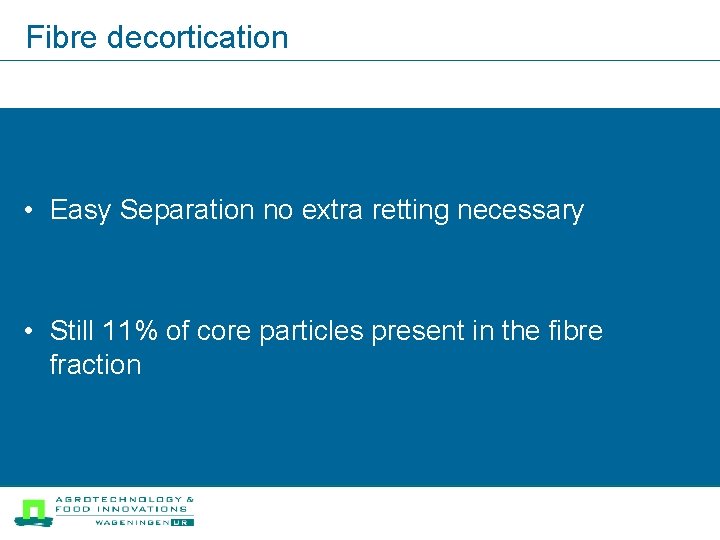 Fibre decortication

• Easy Separation no extra retting necessary

• Still 11% of core particles present in the fibre fraction

AGROTECHNOLOGY & FOOD INNOVATIONS
WAGENINGEN UR